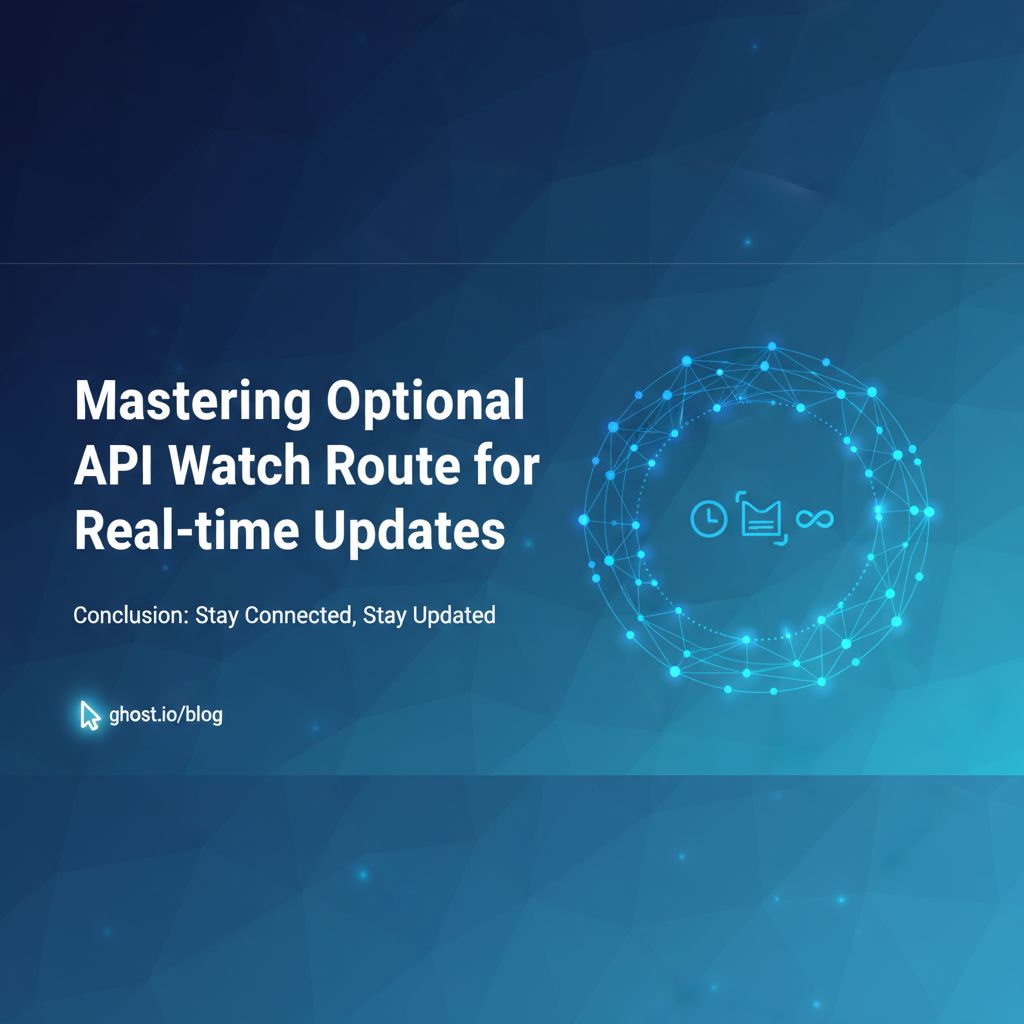 Mastering Optional API Watch Route for Real-time Updates

Conclusion: Stay Connected, Stay Updated

ghost.io/blog